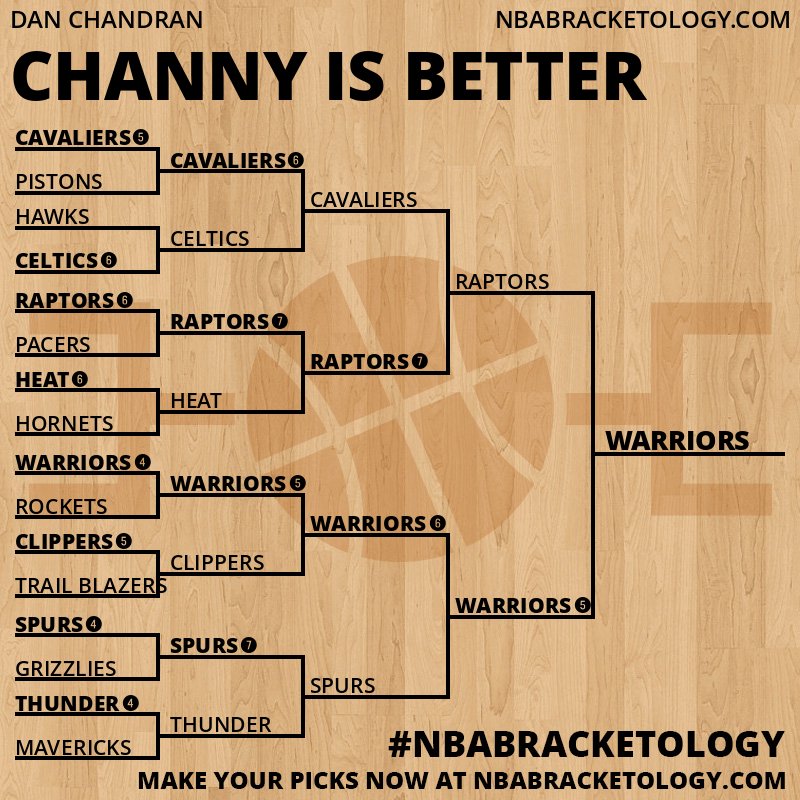 DAN CHANDRAN
NBABRACKETOLOGY.COM

CHANNY IS BETTER

CAVALIERS 5
PISTONS
HAWKS
CELTICS 6
RAPTORS 6
PACERS
HEAT 6
HORNETS
WARRIORS 4
ROCKETS
CLIPPERS 5
TRAIL BLAZERS
SPURS 4
GRIZZLIES
THUNDER 4
MAVERICKS

CAVALIERS 6
CELTICS
RAPTORS 7
HEAT
WARRIORS 5
CLIPPERS
SPURS 7
THUNDER

CAVALIERS
RAPTORS 7
WARRIORS 6
SPURS

RAPTORS
WARRIORS 5

WARRIORS

#NBABRACKETOLOGY
MAKE YOUR PICKS NOW AT NBABRACKETOLOGY.COM